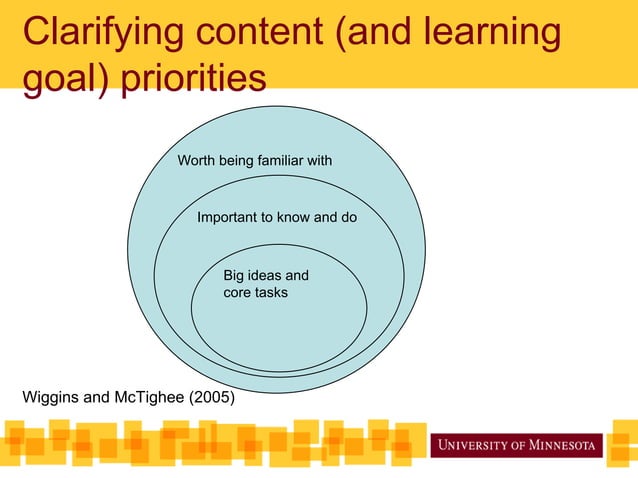 Clarifying content (and learning goal) priorities

Worth being familiar with

Important to know and do

Big ideas and core tasks

Wiggins and McTighee (2005)

UNIVERSITY OF MINNESOTA